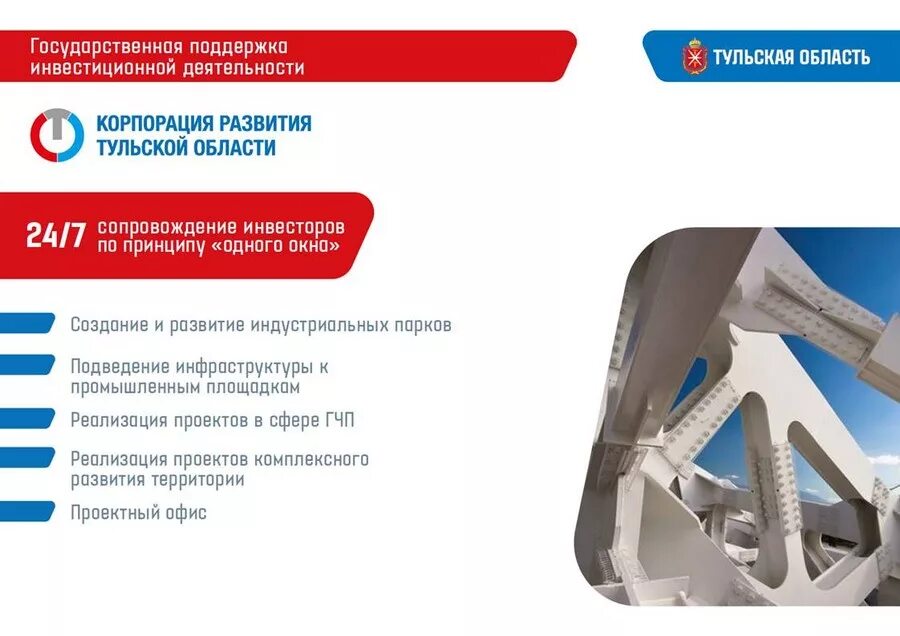 Государственная поддержка инвестиционной деятельности

ТУЛЬСКАЯ ОБЛАСТЬ

КОРПОРАЦИЯ РАЗВИТИЯ ТУЛЬСКОЙ ОБЛАСТИ

24/7 сопровождение инвесторов по принципу «одного окна»

Создание и развитие индустриальных парков

Подведение инфраструктуры к промышленным площадкам

Реализация проектов в сфере ГЧП

Реализация проектов комплексного развития территории

Проектный офис